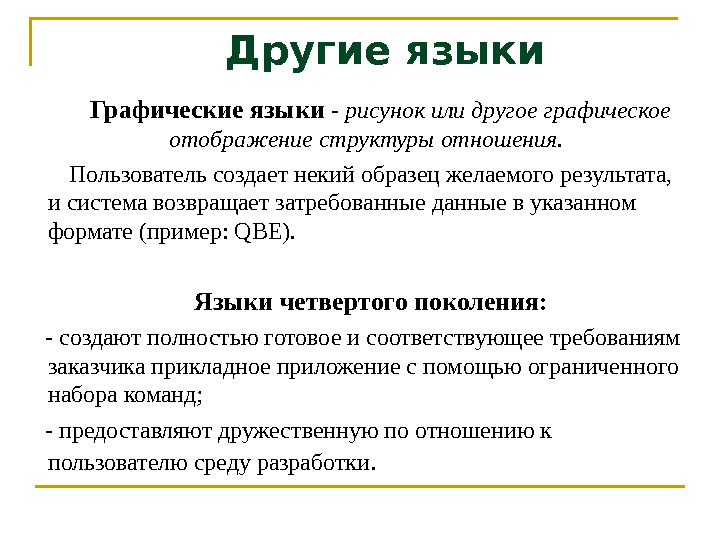 Другие языки

Графические языки - рисунок или другое графическое отображение структуры отношения.

Пользователь создает некий образец желаемого результата, и система возвращает затребованные данные в указанном формате (пример: QBE).

Языки четвертого поколения:

- создают полностью готовое и соответствующее требованиям заказчика прикладное приложение с помощью ограниченного набора команд;

- предоставляют дружественную по отношению к пользователю среду разработки.